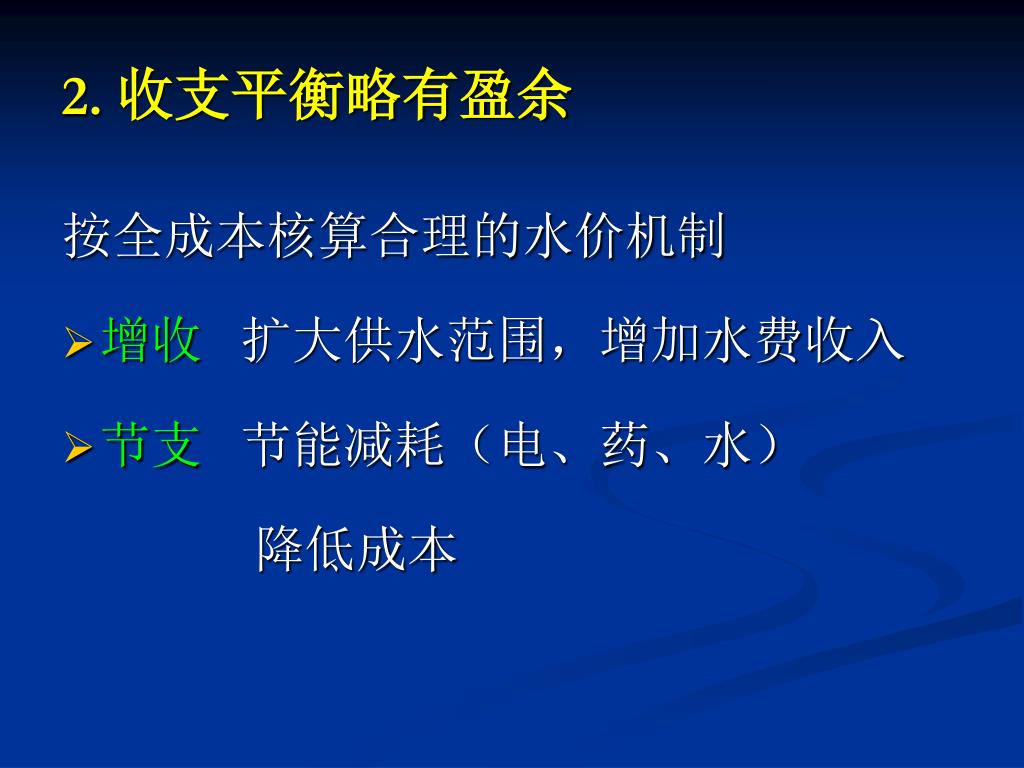 2. 收支平衡略有盈余

按全成本核算合理的水价机制

➢ 增收　扩大供水范围，增加水费收入

➢ 节支　节能减耗（电、药、水）

降低成本